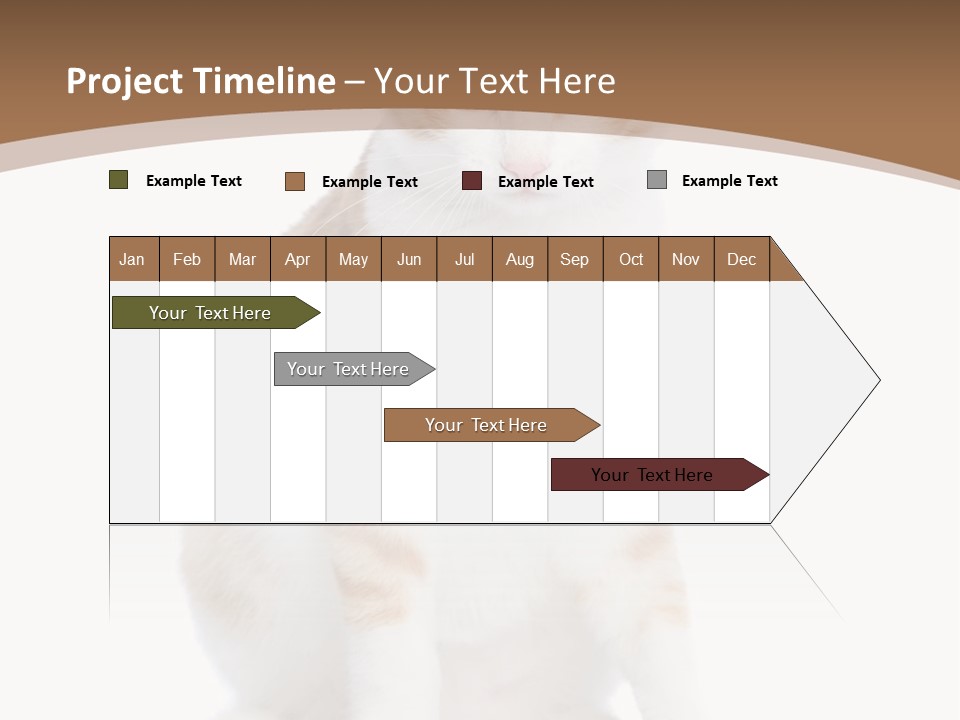 Project Timeline – Your Text Here

Example Text
Example Text
Example Text
Example Text

| Jan | Feb | Mar | Apr | May | Jun | Jul | Aug | Sep | Oct | Nov | Dec |
|---|---|---|---|---|---|---|---|---|---|---|---|

Your Text Here
Your Text Here
Your Text Here
Your Text Here